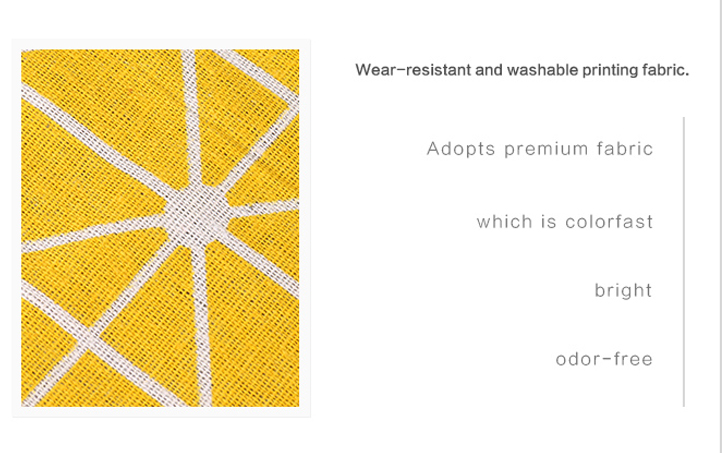 Wear-resistant and washable printing fabric.

Adopts premium fabric

which is colorfast

bright

odor-free